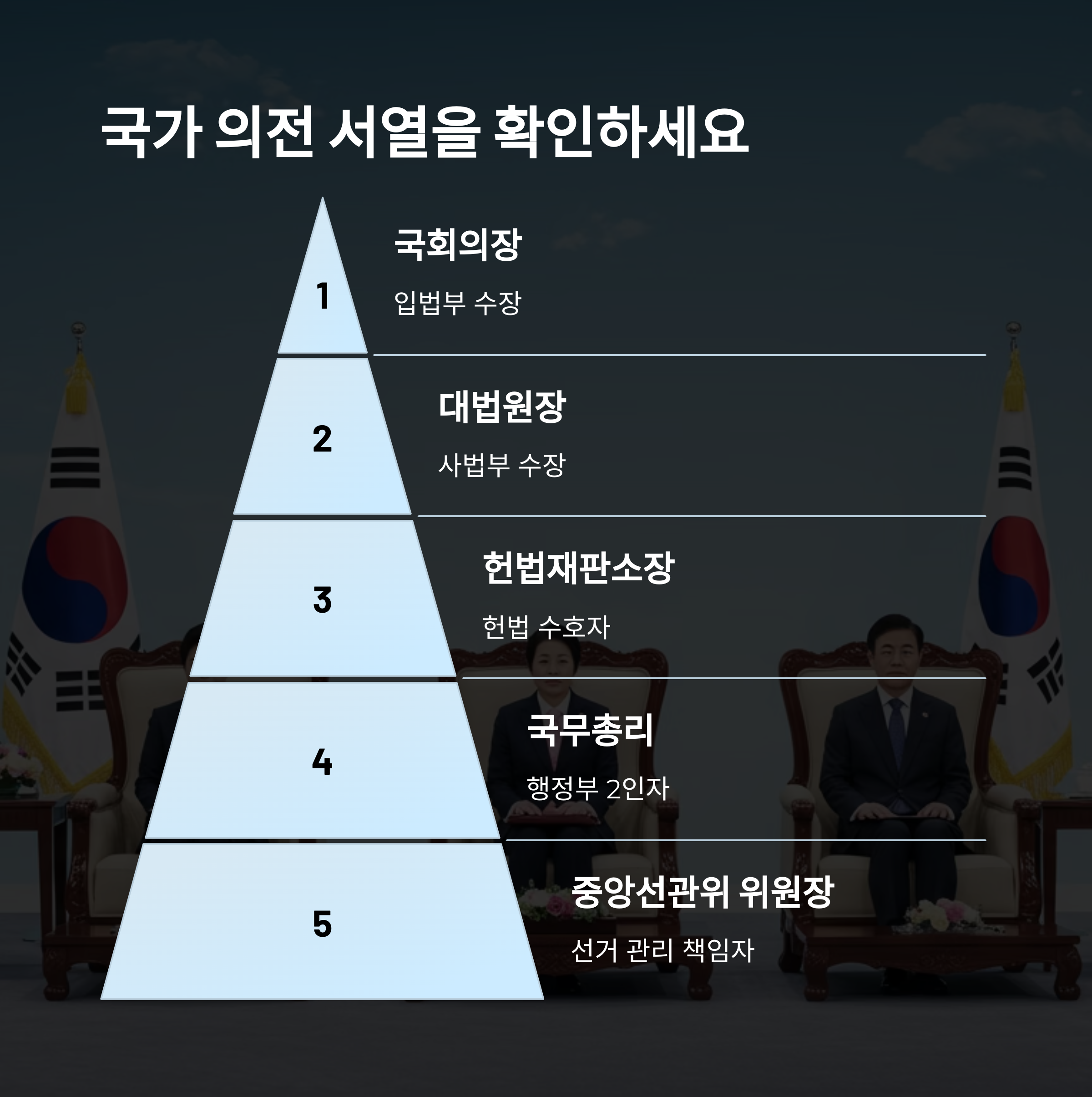 국가 의전 서열을 확인하세요

1

국회의장

입법부 수장

2

대법원장

사법부 수장

3

헌법재판소장

헌법 수호자

4

국무총리

행정부 2인자

5

중앙선관위 위원장

선거 관리 책임자